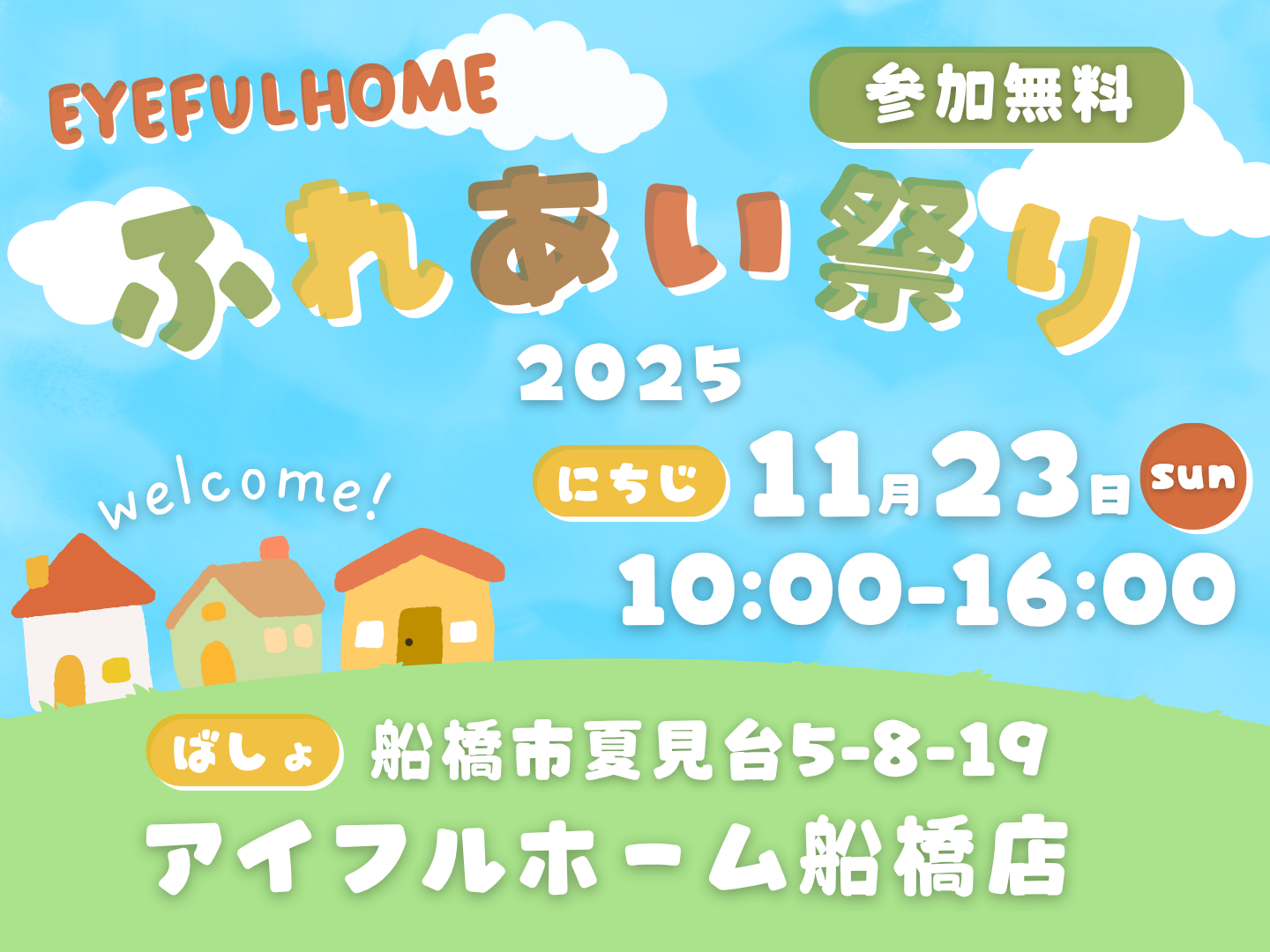 EYEFULHOME

参加無料

ふれあい祭り

2025

welcome!

にちじ 11月23日 sun

10:00-16:00

ばしょ 船橋市夏見台5-8-19

アイフルホーム船橋店